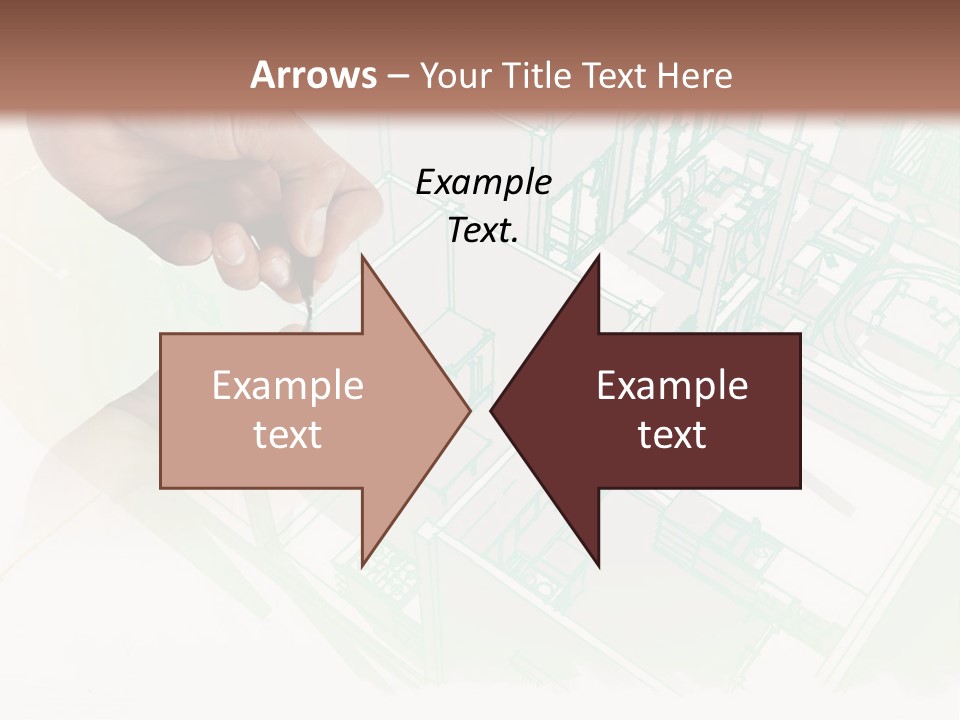 Arrows – Your Title Text Here

Example Text.

Example text

Example text